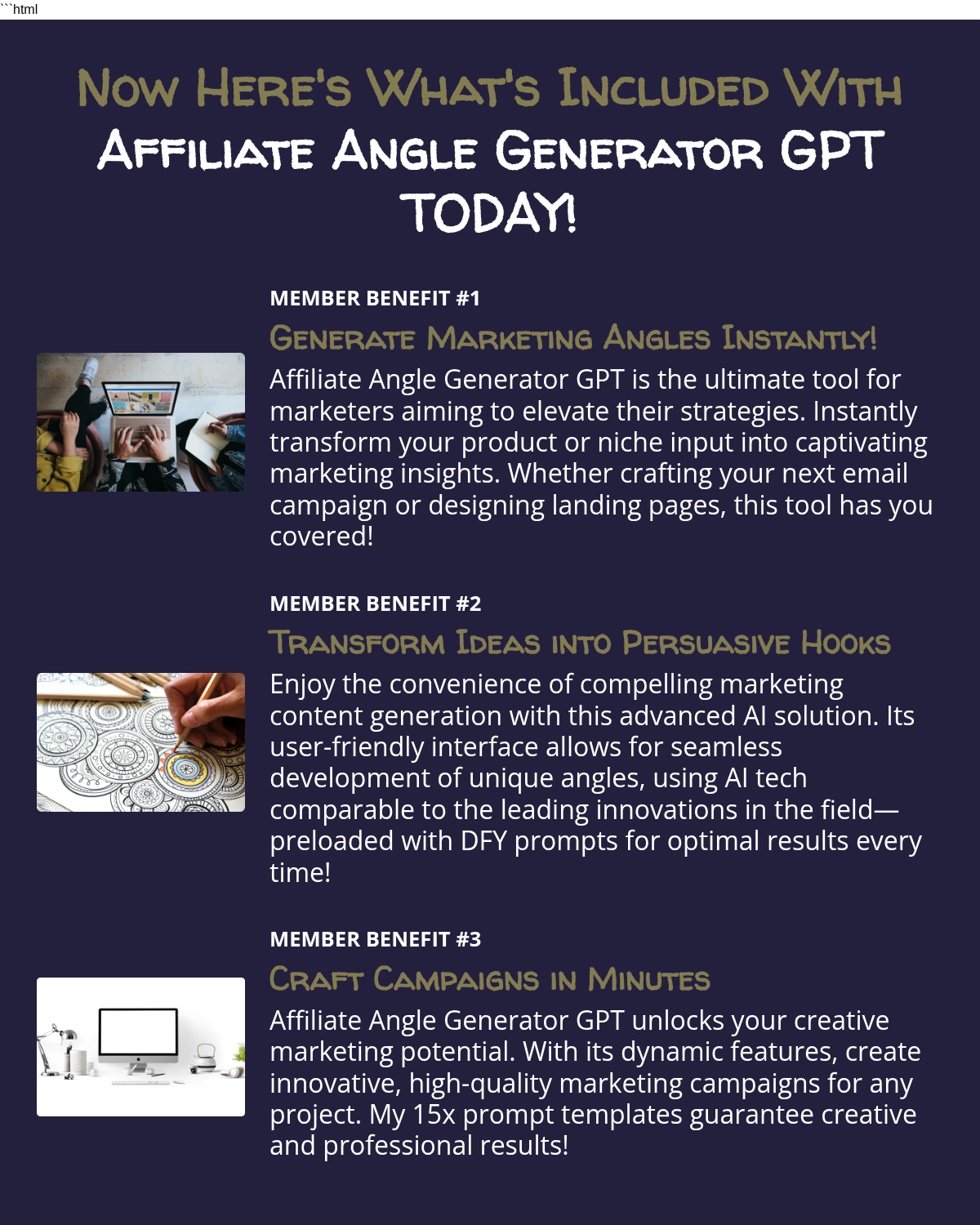 ```html

Now Here's What's Included With Affiliate Angle Generator GPT TODAY!

MEMBER BENEFIT #1

Generate Marketing Angles Instantly!

Affiliate Angle Generator GPT is the ultimate tool for marketers aiming to elevate their strategies. Instantly transform your product or niche input into captivating marketing insights. Whether crafting your next email campaign or designing landing pages, this tool has you covered!

MEMBER BENEFIT #2

Transform Ideas into Persuasive Hooks

Enjoy the convenience of compelling marketing content generation with this advanced AI solution. Its user-friendly interface allows for seamless development of unique angles, using AI tech comparable to the leading innovations in the field—preloaded with DFY prompts for optimal results every time!

MEMBER BENEFIT #3

Craft Campaigns in Minutes

Affiliate Angle Generator GPT unlocks your creative marketing potential. With its dynamic features, create innovative, high-quality marketing campaigns for any project. My 15x prompt templates guarantee creative and professional results!